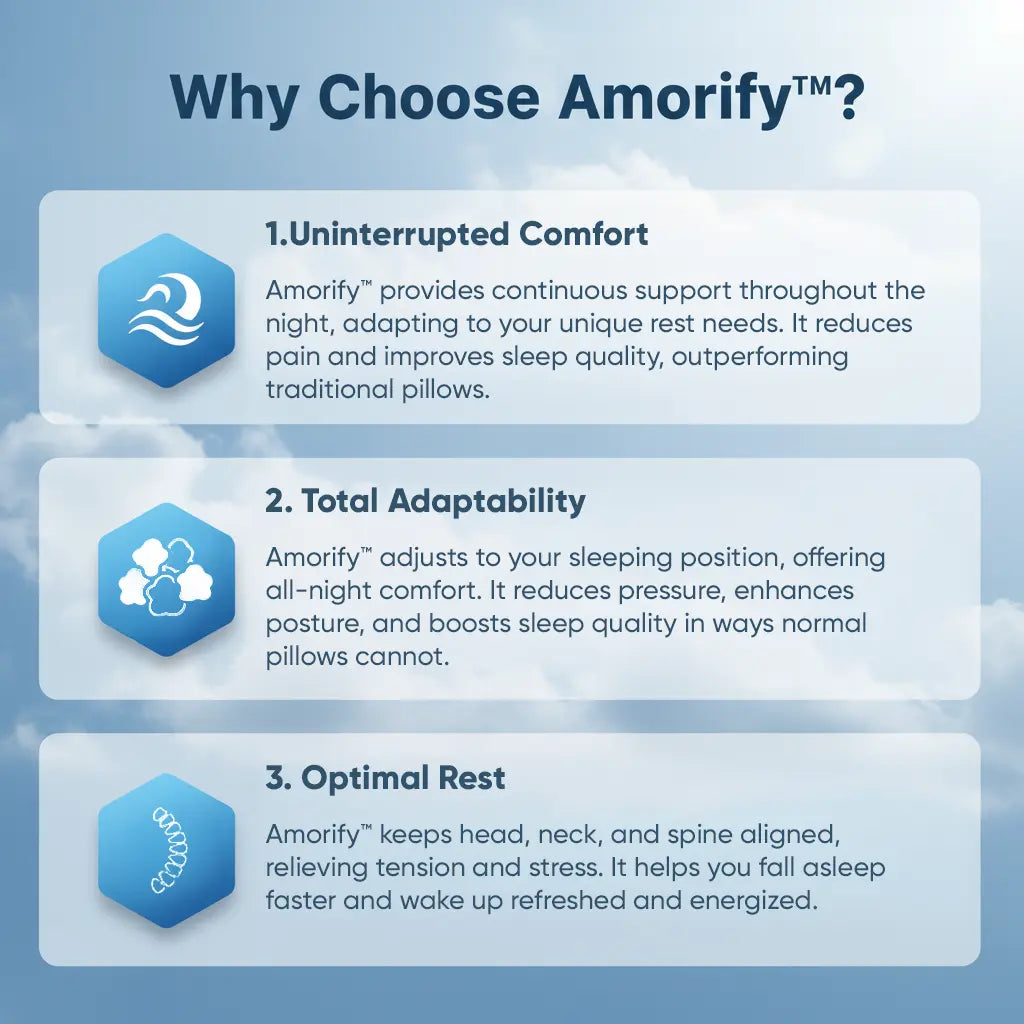 Why Choose Amorify™?

1.Uninterrupted Comfort

Amorify™ provides continuous support throughout the night, adapting to your unique rest needs. It reduces pain and improves sleep quality, outperforming traditional pillows.

2. Total Adaptability

Amorify™ adjusts to your sleeping position, offering all-night comfort. It reduces pressure, enhances posture, and boosts sleep quality in ways normal pillows cannot.

3. Optimal Rest

Amorify™ keeps head, neck, and spine aligned, relieving tension and stress. It helps you fall asleep faster and wake up refreshed and energized.